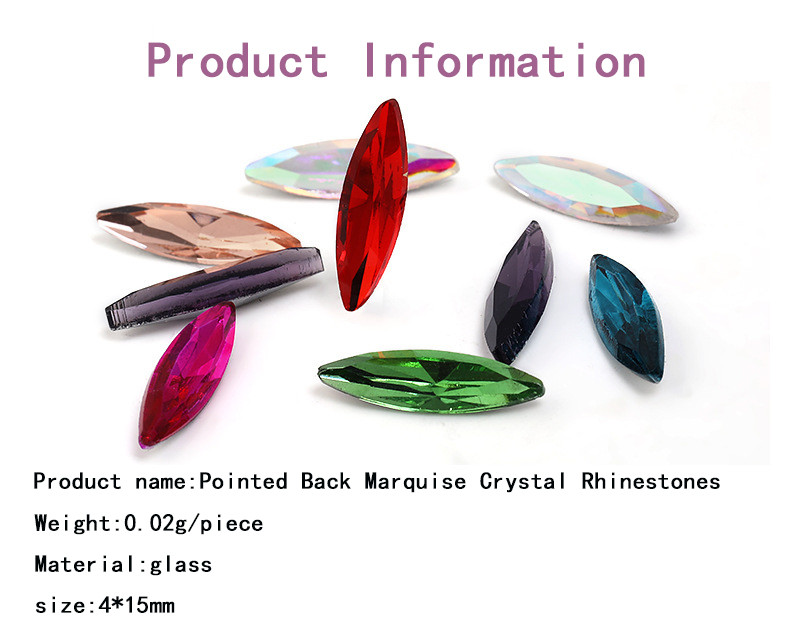 Product Information

Product name:Pointed Back Marquise Crystal Rhinestones

Weight:0.02g/piece

Material:glass

size:4*15mm